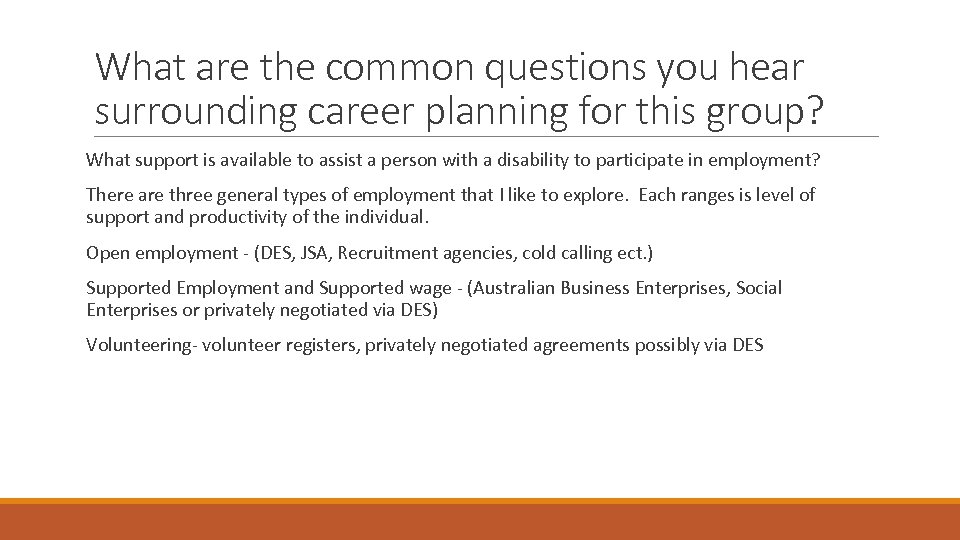 What are the common questions you hear surrounding career planning for this group?

What support is available to assist a person with a disability to participate in employment?

There are three general types of employment that I like to explore. Each ranges is level of support and productivity of the individual.

Open employment - (DES, JSA, Recruitment agencies, cold calling ect.)

Supported Employment and Supported wage - (Australian Business Enterprises, Social Enterprises or privately negotiated via DES)

Volunteering- volunteer registers, privately negotiated agreements possibly via DES